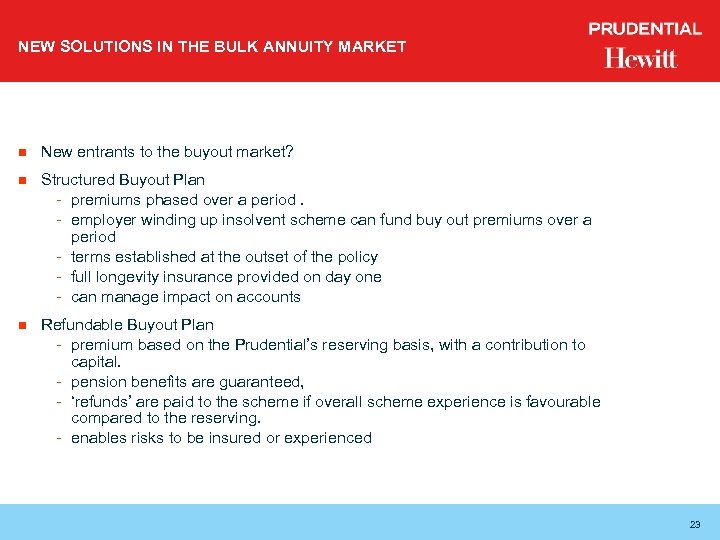 NEW SOLUTIONS IN THE BULK ANNUITY MARKET

PRUDENTIAL
Hewitt

New entrants to the buyout market?

Structured Buyout Plan
- premiums phased over a period .
- employer winding up insolvent scheme can fund buy out premiums over a period
- terms established at the outset of the policy
- full longevity insurance provided on day one
- can manage impact on accounts

Refundable Buyout Plan
- premium based on the Prudential's reserving basis, with a contribution to capital.
- pension benefits are guaranteed,
- 'refunds' are paid to the scheme if overall scheme experience is favourable compared to the reserving.
- enables risks to be insured or experienced

23